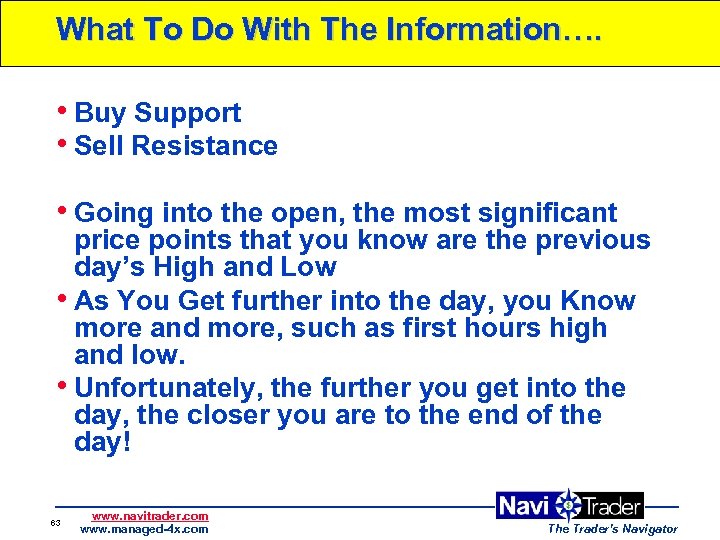 What To Do With The Information….

• Buy Support
• Sell Resistance

• Going into the open, the most significant price points that you know are the previous day's High and Low
• As You Get further into the day, you Know more and more, such as first hours high and low.
• Unfortunately, the further you get into the day, the closer you are to the end of the day!

63
www.navitrader.com
www.managed-4x.com
Navi Trader
The Trader's Navigator